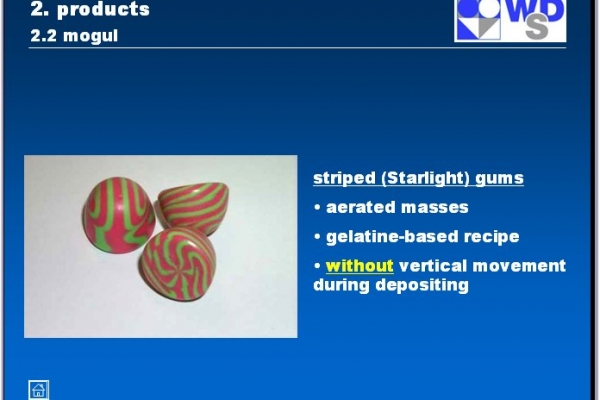 2. products
2.2 mogul

WDS

striped (Starlight) gums

• aerated masses

• gelatine-based recipe

• without vertical movement during depositing